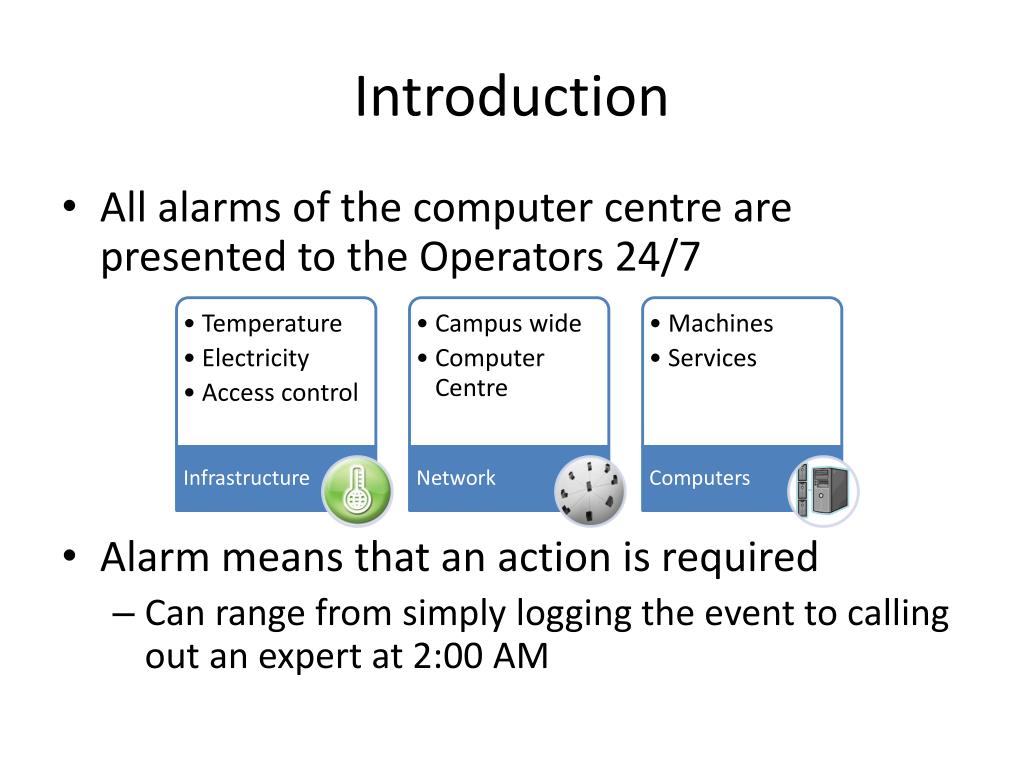 Introduction

• All alarms of the computer centre are presented to the Operators 24/7

• Temperature
• Electricity
• Access control

Infrastructure

• Campus wide
• Computer Centre

Network

• Machines
• Services

Computers

• Alarm means that an action is required
– Can range from simply logging the event to calling out an expert at 2:00 AM